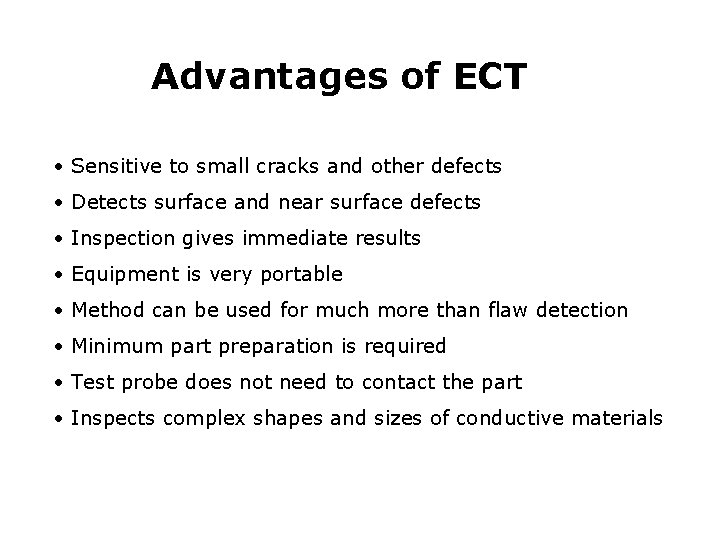 Advantages of ECT

• Sensitive to small cracks and other defects
• Detects surface and near surface defects
• Inspection gives immediate results
• Equipment is very portable
• Method can be used for much more than flaw detection
• Minimum part preparation is required
• Test probe does not need to contact the part
• Inspects complex shapes and sizes of conductive materials